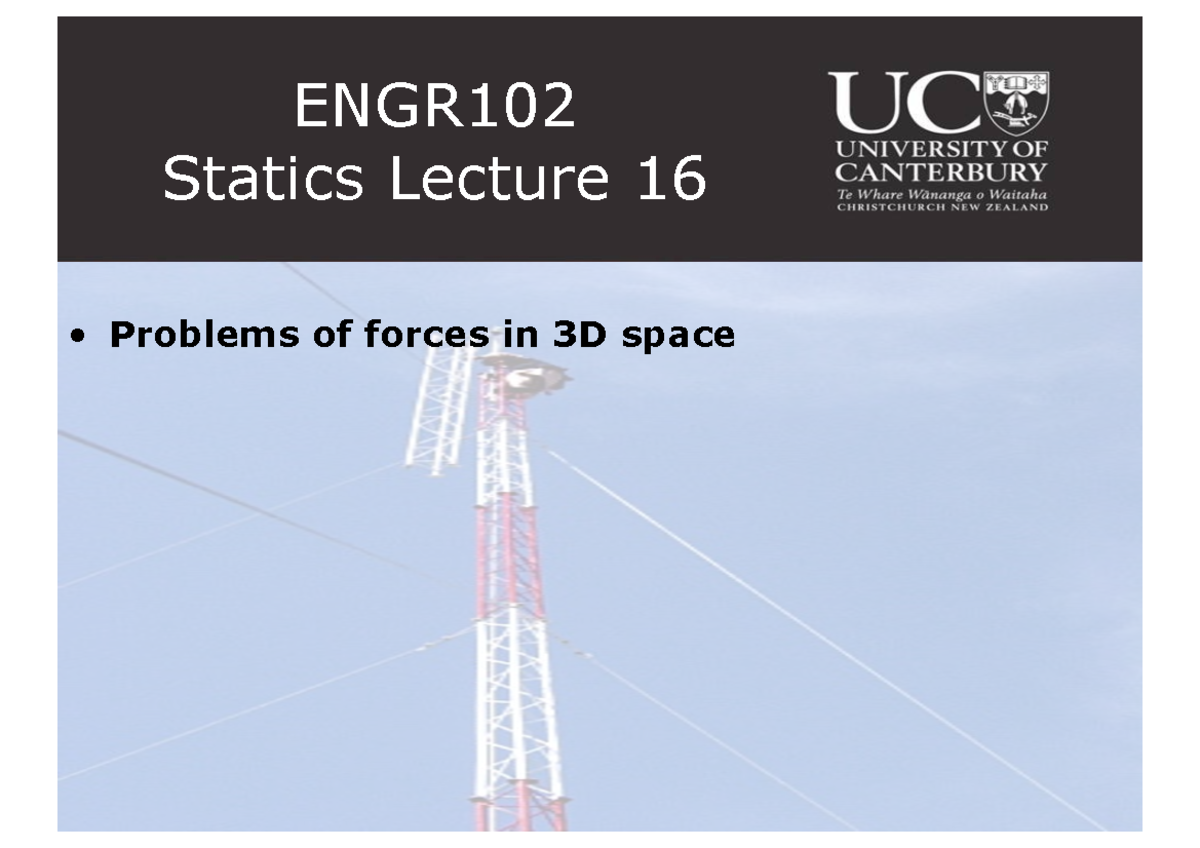 ENGR102
Statics Lecture 16

UC
UNIVERSITY OF CANTERBURY
Te Whare Wānanga o Waitaha
CHRISTCHURCH NEW ZEALAND

• Problems of forces in 3D space